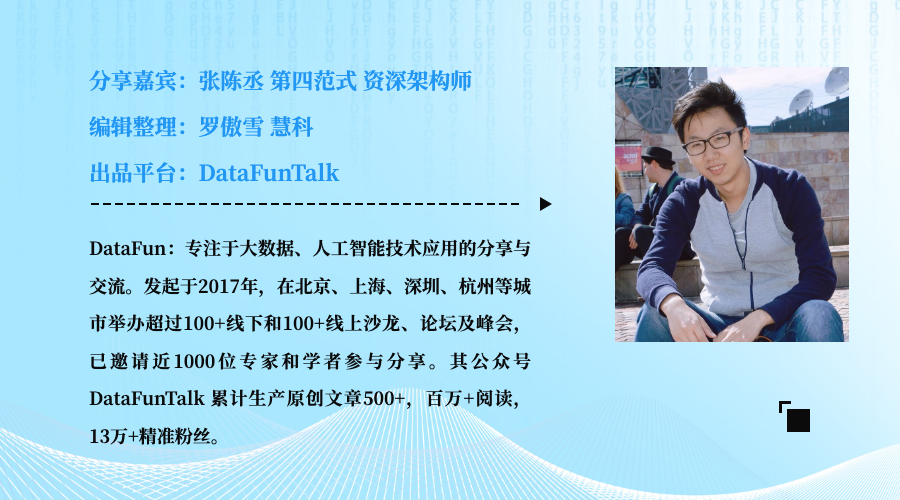 分享嘉宾：张陈丞 第四范式 资深架构师

编辑整理：罗傲雪 慧科

出品平台：DataFunTalk

DataFun：专注于大数据、人工智能技术应用的分享与交流。发起于2017年，在北京、上海、深圳、杭州等城市举办超过100+线下和100+线上沙龙、论坛及峰会，已邀请近1000位专家和学者参与分享。其公众号DataFunTalk 累计生产原创文章500+，百万+阅读，13万+精准粉丝。